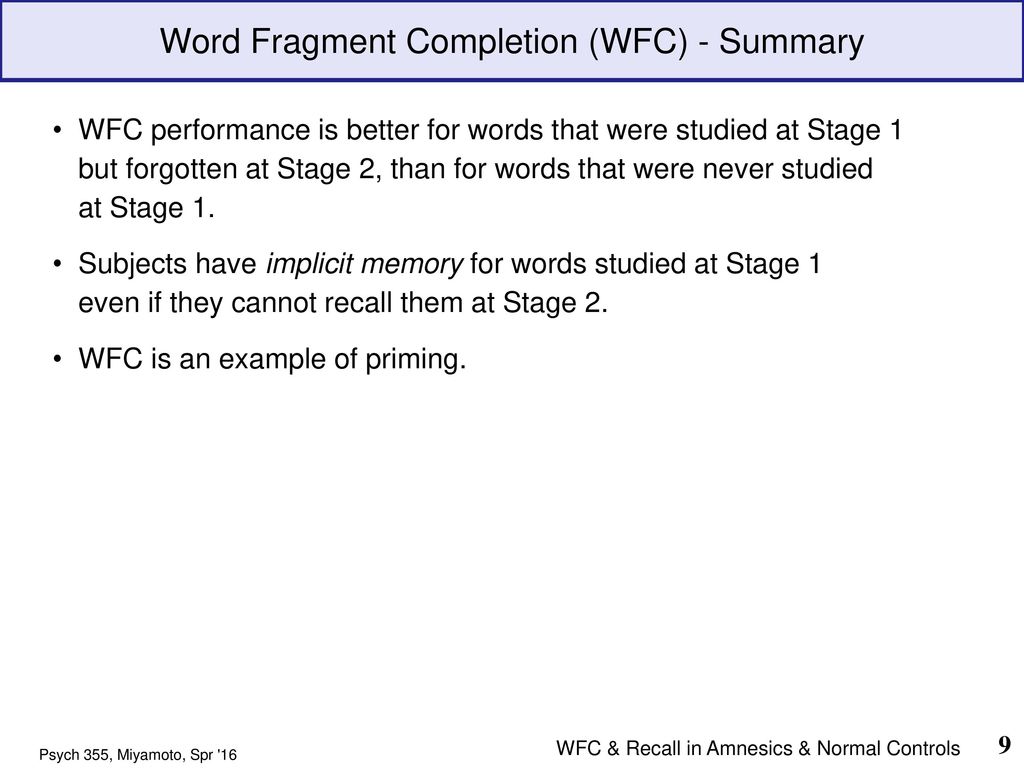 Word Fragment Completion (WFC) - Summary

• WFC performance is better for words that were studied at Stage 1 but forgotten at Stage 2, than for words that were never studied at Stage 1.

• Subjects have implicit memory for words studied at Stage 1 even if they cannot recall them at Stage 2.

• WFC is an example of priming.

Psych 355, Miyamoto, Spr '16

WFC & Recall in Amnesics & Normal Controls

9